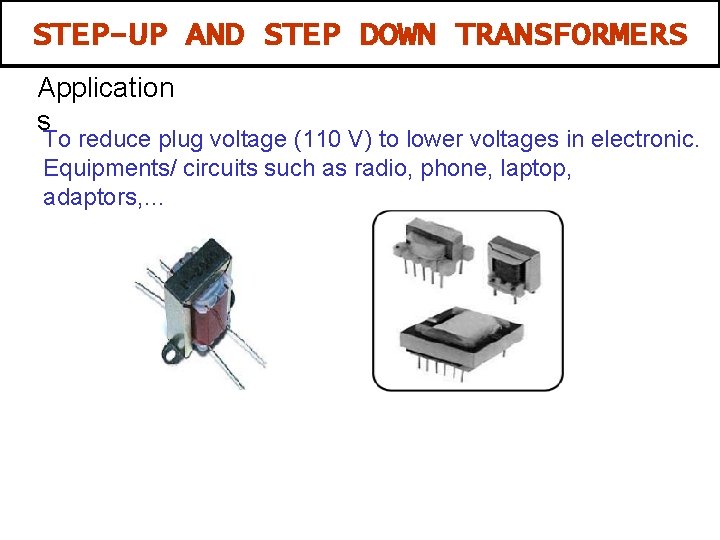 STEP-UP AND STEP DOWN TRANSFORMERS

Applications

To reduce plug voltage (110 V) to lower voltages in electronic. Equipments/ circuits such as radio, phone, laptop, adaptors,...